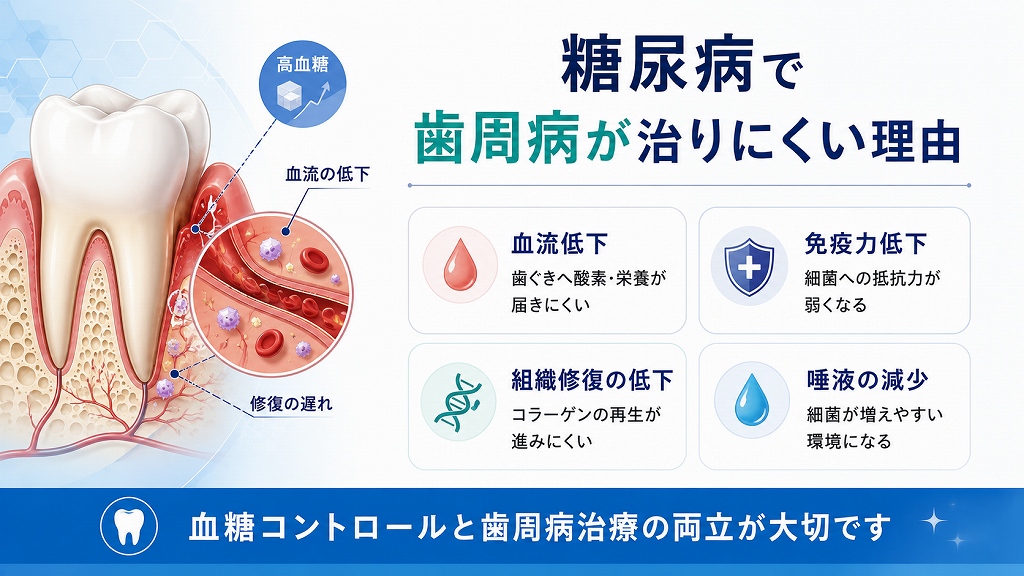 高血糖

血流の低下

修復の遅れ

糖尿病で
歯周病が治りにくい理由

血流低下
歯ぐきへ酸素・栄養が届きにくい

免疫力低下
細菌への抵抗力が弱くなる

組織修復の低下
コラーゲンの再生が進みにくい

唾液の減少
細菌が増えやすい環境になる

血糖コントロールと歯周病治療の両立が大切です